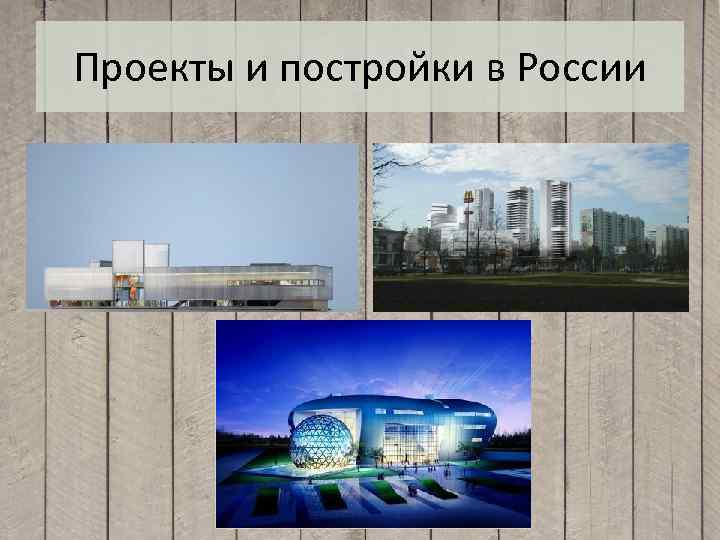 Проекты и постройки в России